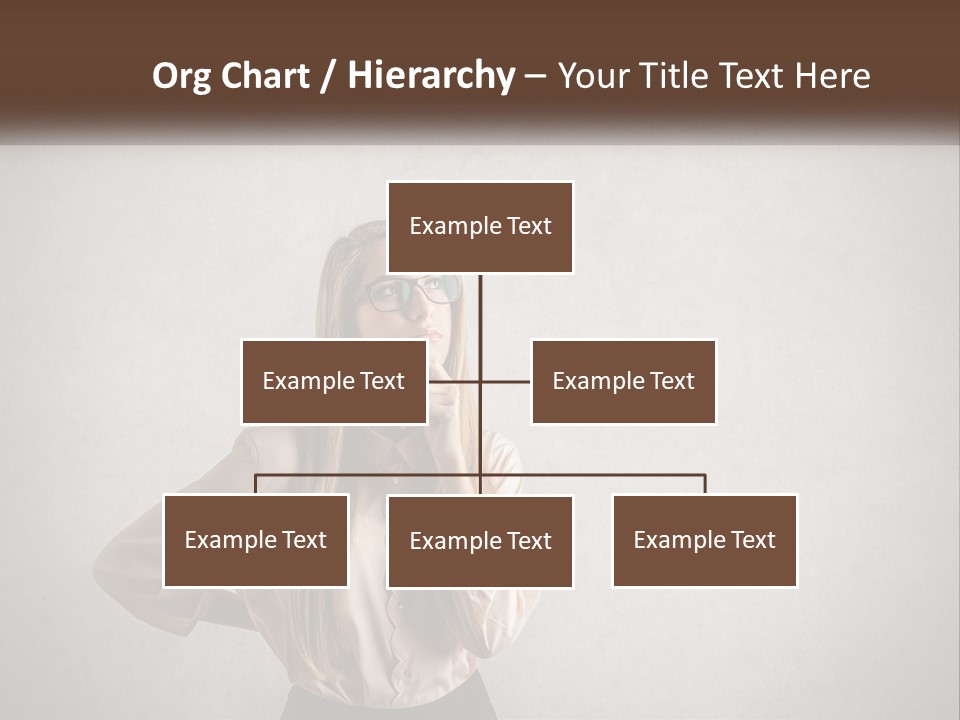 Org Chart / Hierarchy – Your Title Text Here

Example Text

Example Text

Example Text

Example Text

Example Text

Example Text